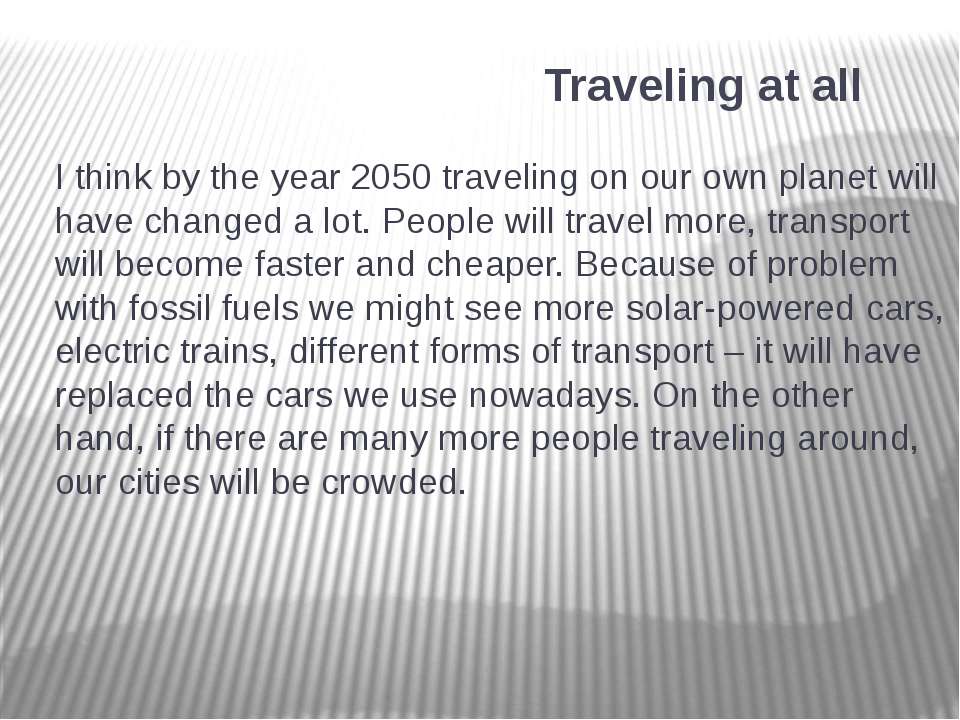 Traveling at all

I think by the year 2050 traveling on our own planet will have changed a lot. People will travel more, transport will become faster and cheaper. Because of problem with fossil fuels we might see more solar-powered cars, electric trains, different forms of transport – it will have replaced the cars we use nowadays. On the other hand, if there are many more people traveling around, our cities will be crowded.